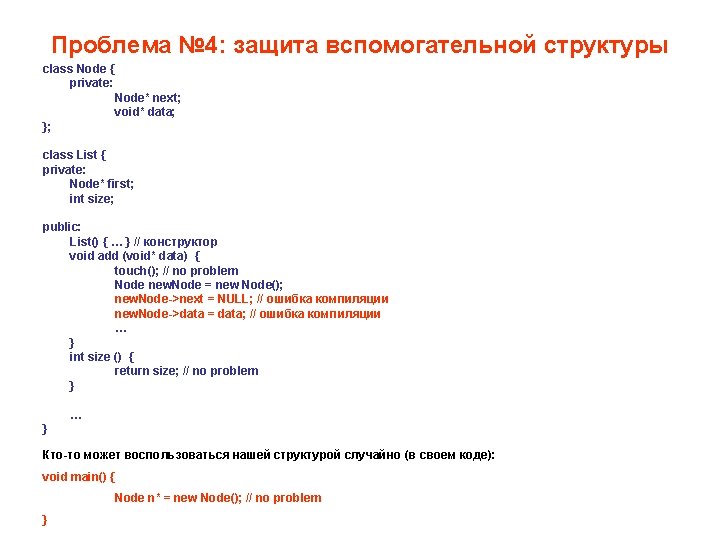 Проблема №4: защита вспомогательной структуры

class Node {
private:
Node* next;
void* data;
};

class List {
private:
Node* first;
int size;

public:
List() { … } // конструктор
void add (void* data) {
touch(); // no problem
Node newNode = new Node();
newNode->next = NULL; // ошибка компиляции
newNode->data = data; // ошибка компиляции
…
}
int size () {
return size; // no problem
}

…
}

Кто-то может воспользоваться нашей структурой случайно (в своем коде):

void main() {

Node n * = new Node(); // no problem

}